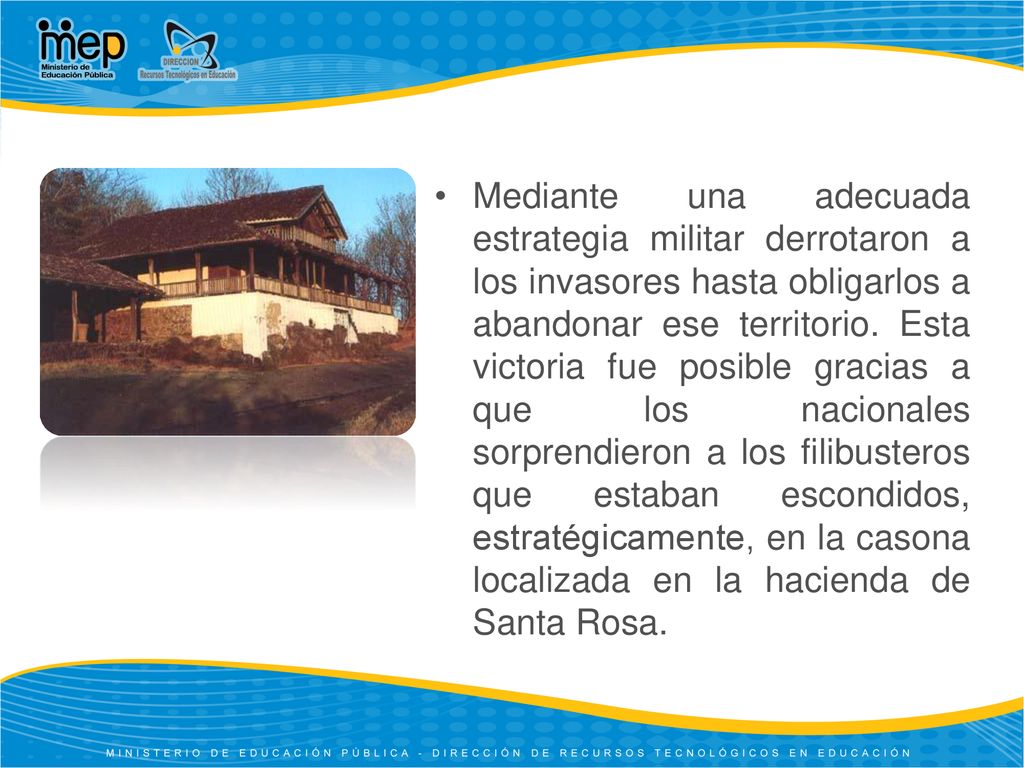 mep
Ministerio de Educación Pública

DIRECCIÓN
Recursos Tecnológicos en Educación

• Mediante una adecuada estrategia militar derrotaron a los invasores hasta obligarlos a abandonar ese territorio. Esta victoria fue posible gracias a que los nacionales sorprendieron a los filibusteros que estaban escondidos, estratégicamente, en la casona localizada en la hacienda de Santa Rosa.

MINISTERIO DE EDUCACIÓN PÚBLICA - DIRECCIÓN DE RECURSOS TECNOLÓGICOS EN EDUCACIÓN